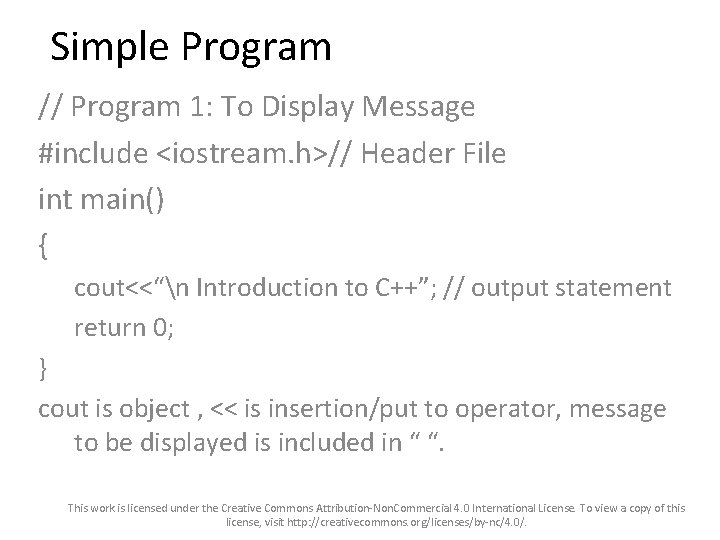 Simple Program

// Program 1: To Display Message

#include <iostream.h>// Header File

int main()

{

cout<<“\n Introduction to C++”; // output statement

return 0;

}

cout is object , << is insertion/put to operator, message to be displayed is included in “ “.

This work is licensed under the Creative Commons Attribution-NonCommercial 4.0 International License. To view a copy of this license, visit http://creativecommons.org/licenses/by-nc/4.0/.